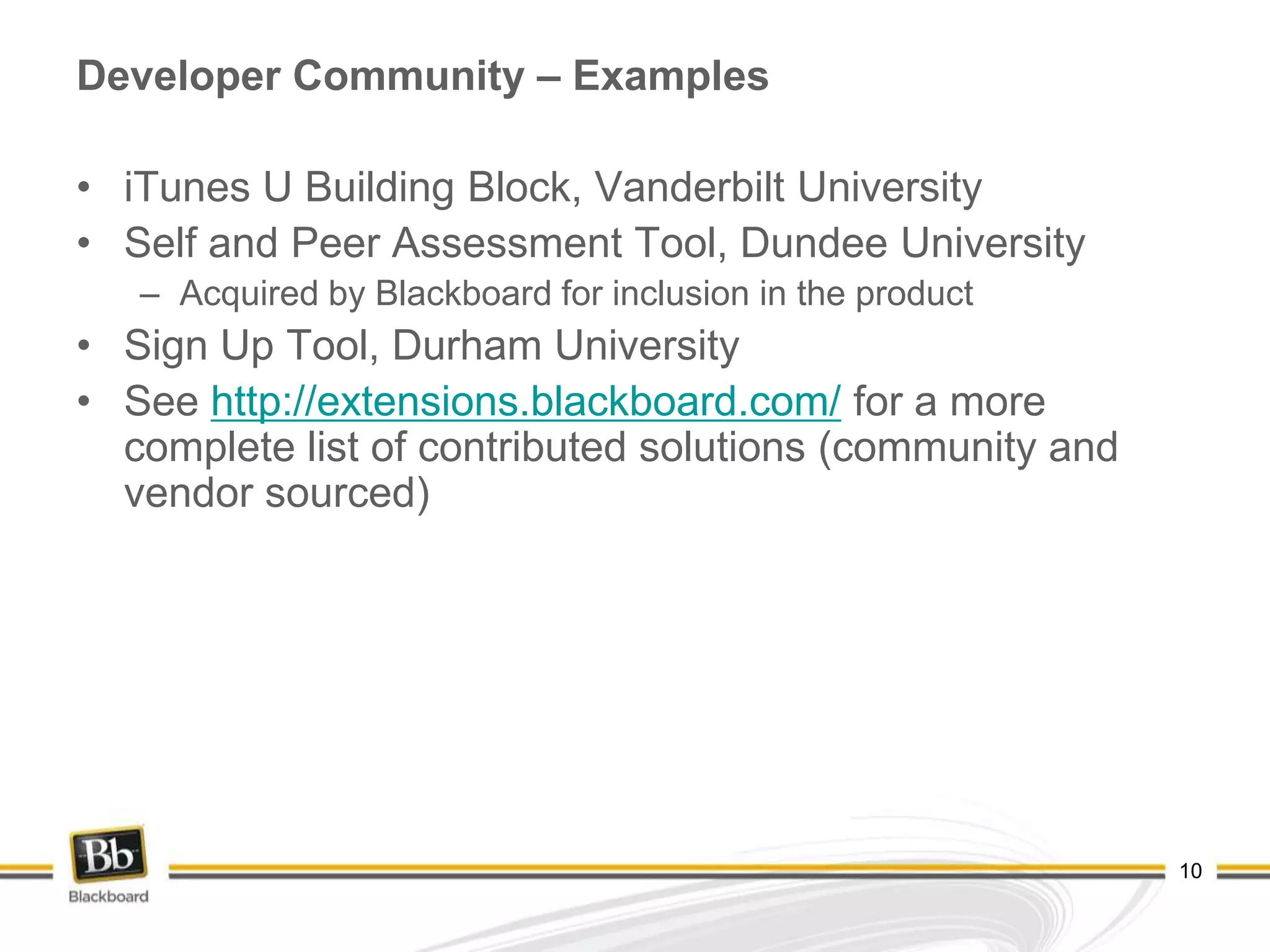 Developer Community – Examples

• iTunes U Building Block, Vanderbilt University
• Self and Peer Assessment Tool, Dundee University
  – Acquired by Blackboard for inclusion in the product
• Sign Up Tool, Durham University
• See http://extensions.blackboard.com/ for a more complete list of contributed solutions (community and vendor sourced)

Bb
Blackboard

10